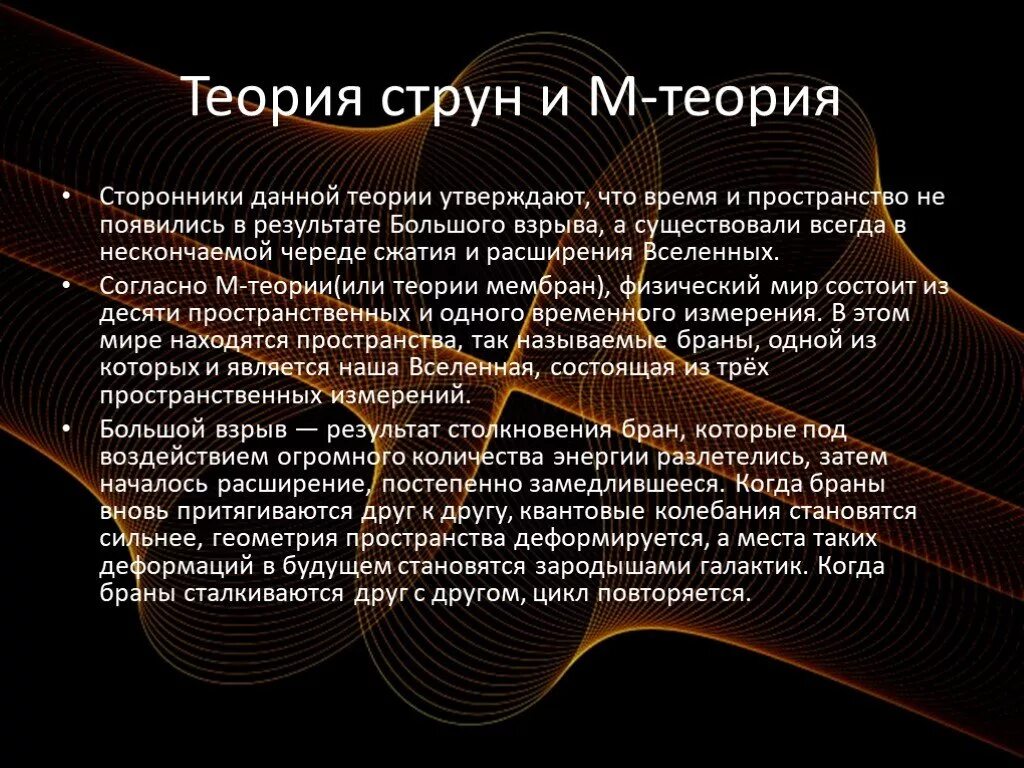 Теория струн и М-теория

• Сторонники данной теории утверждают, что время и пространство не появились в результате Большого взрыва, а существовали всегда в нескончаемой череде сжатия и расширения Вселенных.
• Согласно М-теории(или теории мембран), физический мир состоит из десяти пространственных и одного временного измерения. В этом мире находятся пространства, так называемые браны, одной из которых и является наша Вселенная, состоящая из трёх пространственных измерений.
• Большой взрыв — результат столкновения бран, которые под воздействием огромного количества энергии разлетелись, затем началось расширение, постепенно замедлившееся. Когда браны вновь притягиваются друг к другу, квантовые колебания становятся сильнее, геометрия пространства деформируется, а места таких деформаций в будущем становятся зародышами галактик. Когда браны сталкиваются друг с другом, цикл повторяется.